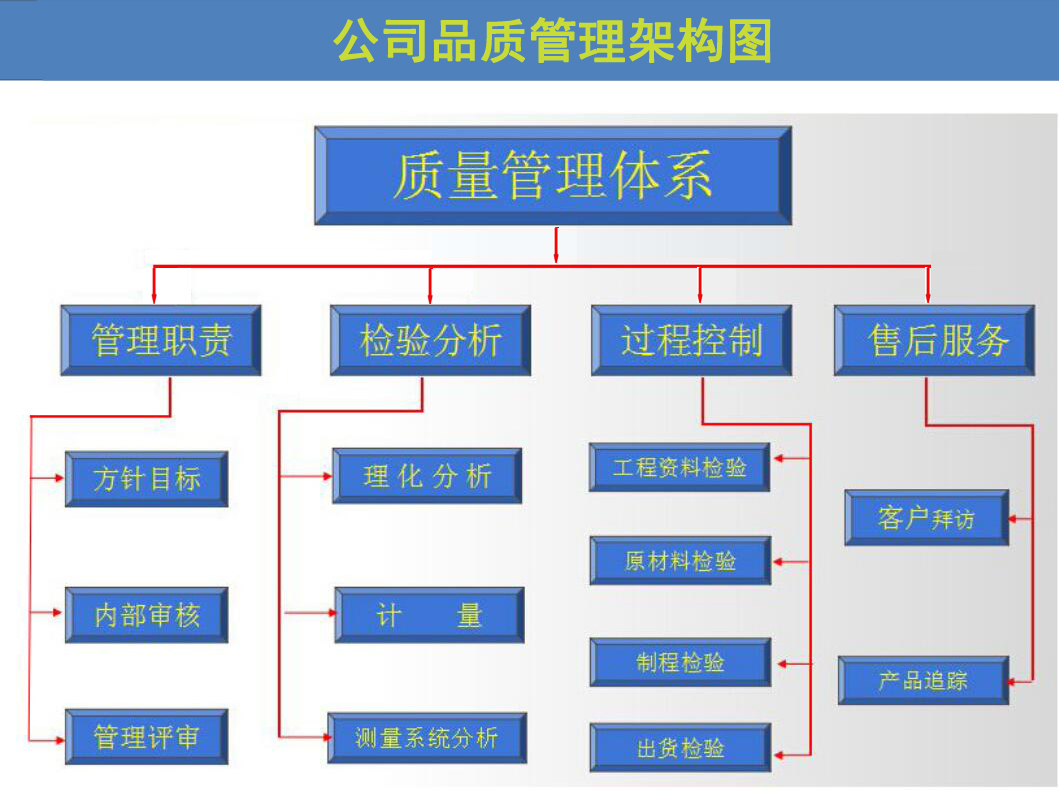 公司品质管理架构图

质量管理体系

管理职责

检验分析

过程控制

售后服务

方针目标

内部审核

管理评审

理化分析

计 量

测量系统分析

工程资料检验

原材料检验

制程检验

出货检验

客户拜访

产品追踪